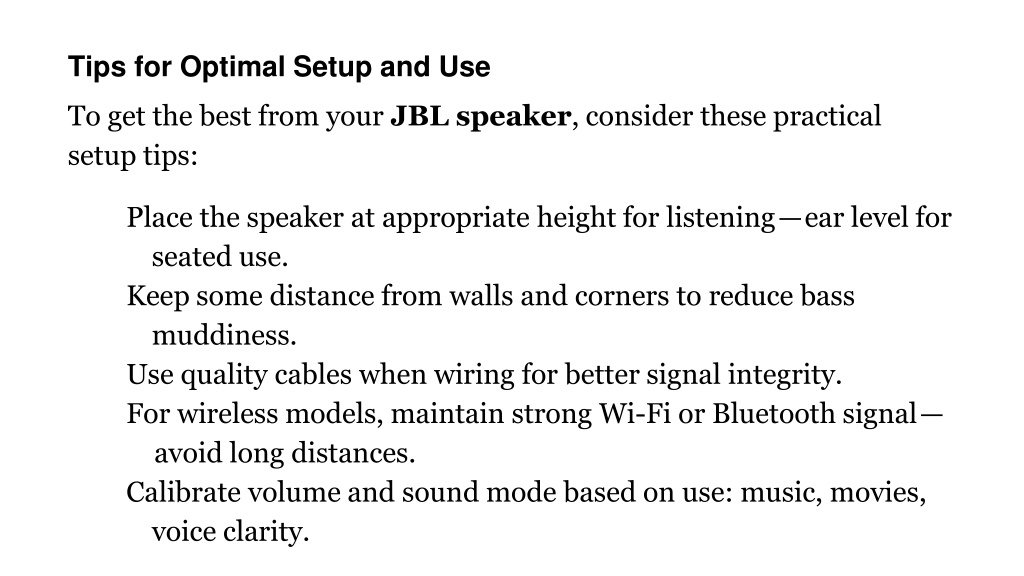 Tips for Optimal Setup and Use

To get the best from your JBL speaker, consider these practical setup tips:

Place the speaker at appropriate height for listening—ear level for seated use.
Keep some distance from walls and corners to reduce bass muddiness.
Use quality cables when wiring for better signal integrity.
For wireless models, maintain strong Wi-Fi or Bluetooth signal—avoid long distances.
Calibrate volume and sound mode based on use: music, movies, voice clarity.